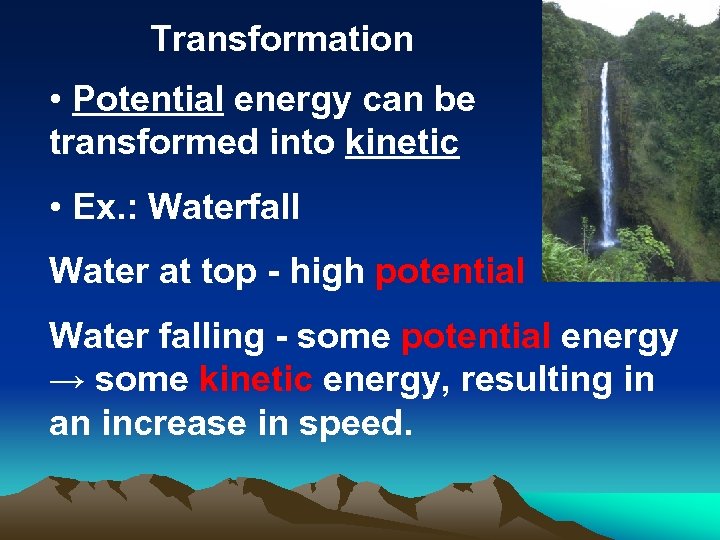 Transformation

• Potential energy can be transformed into kinetic

• Ex.: Waterfall

Water at top - high potential

Water falling - some potential energy → some kinetic energy, resulting in an increase in speed.